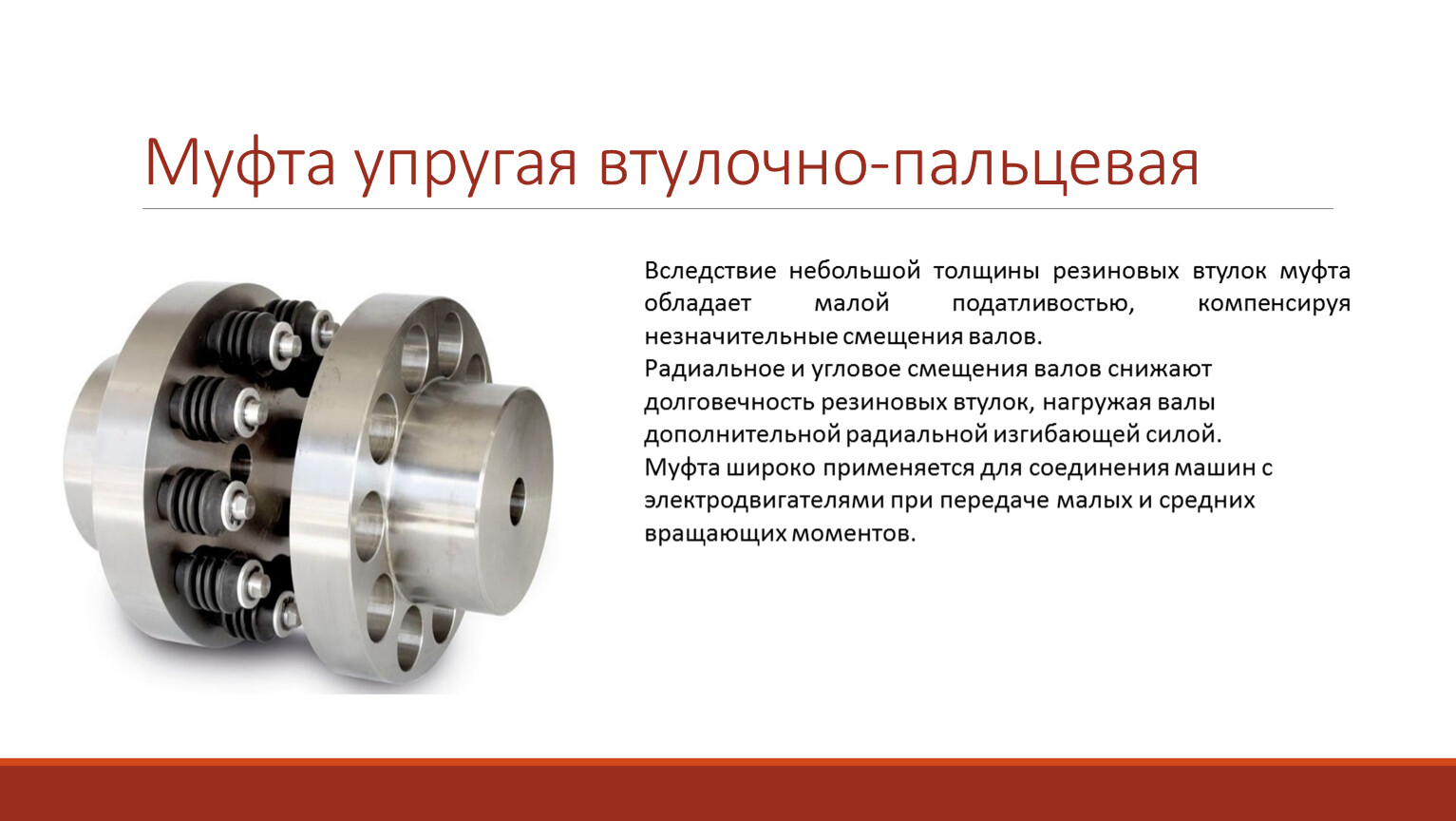 Муфта упругая втулочно-пальцевая

Вследствие небольшой толщины резиновых втулок муфта обладает малой податливостью, компенсируя незначительные смещения валов.
Радиальное и угловое смещения валов снижают долговечность резиновых втулок, нагружая валы дополнительной радиальной изгибающей силой.
Муфта широко применяется для соединения машин с электродвигателями при передаче малых и средних вращающих моментов.